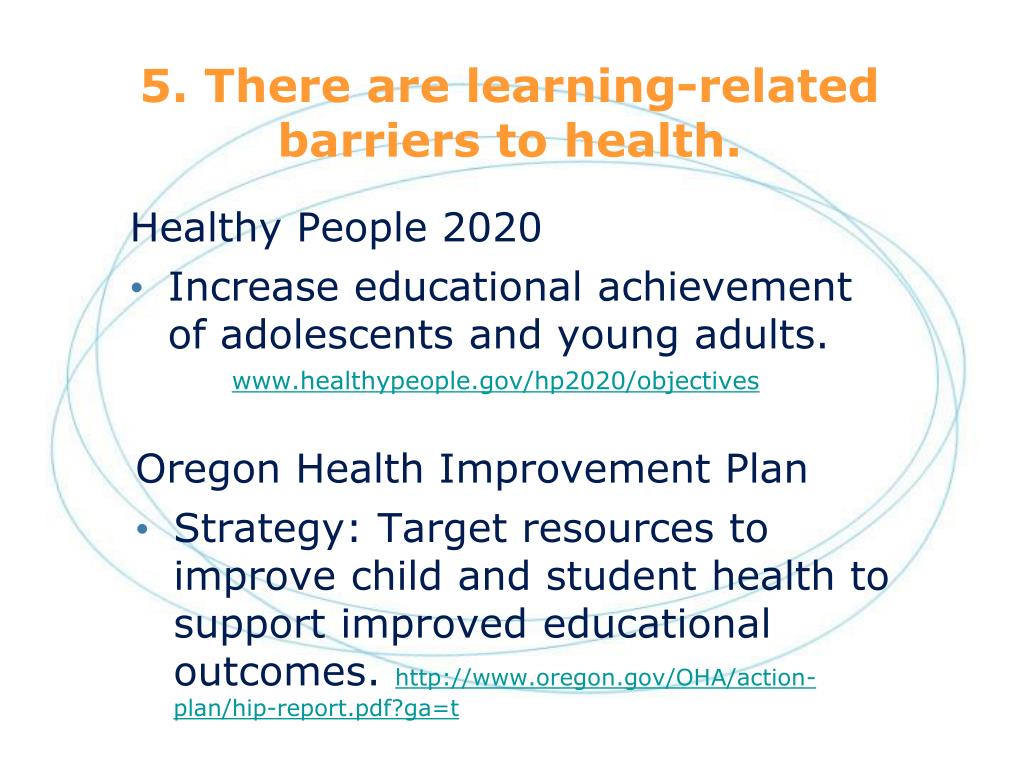 5. There are learning-related barriers to health.

Healthy People 2020

• Increase educational achievement of adolescents and young adults.

www.healthypeople.gov/hp2020/objectives

Oregon Health Improvement Plan

• Strategy: Target resources to improve child and student health to support improved educational outcomes. http://www.oregon.gov/OHA/action-plan/hip-report.pdf?ga=t